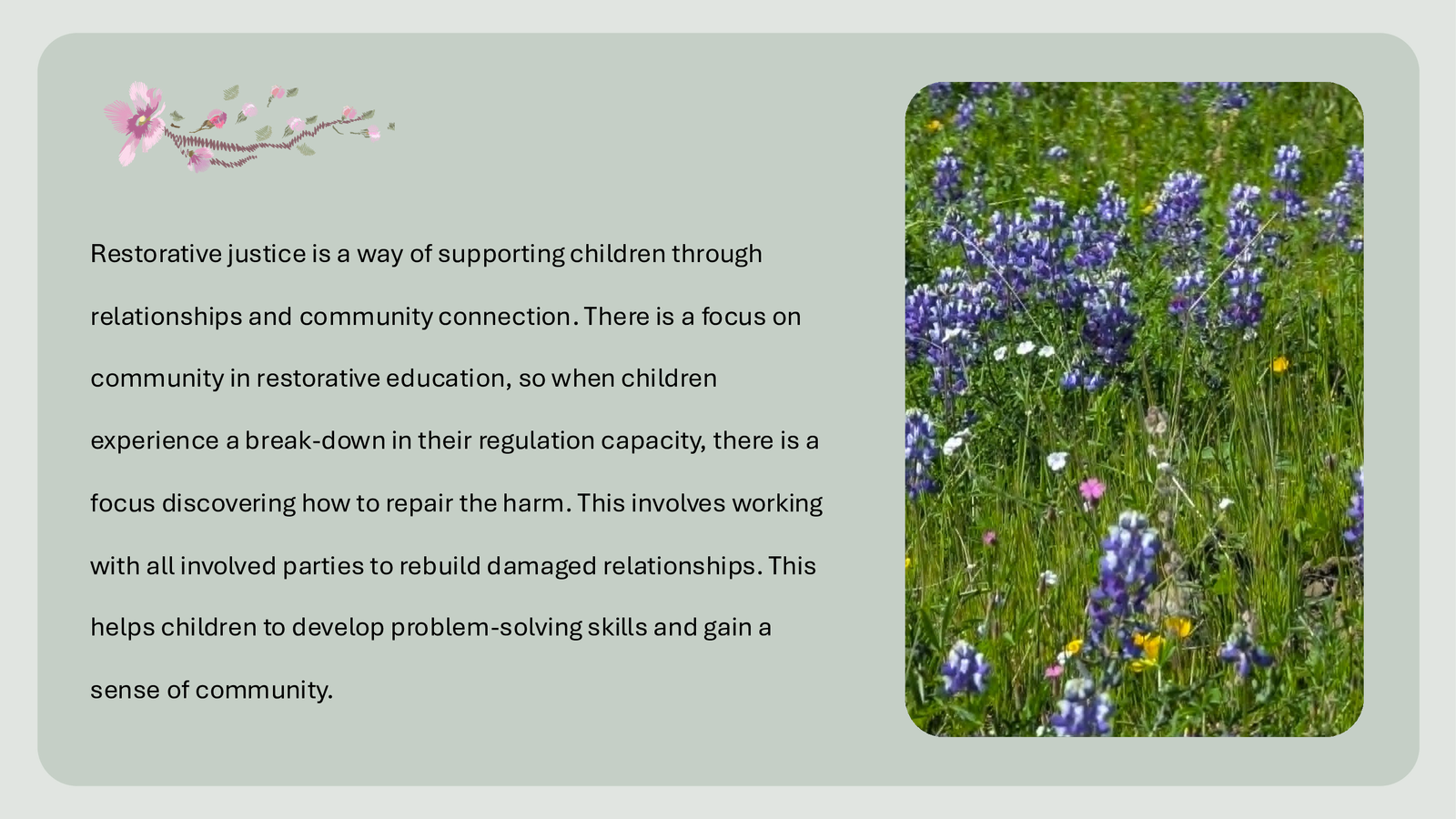 Restorative justice is a way of supporting children through relationships and community connection. There is a focus on community in restorative education, so when children experience a break-down in their regulation capacity, there is a focus discovering how to repair the harm. This involves working with all involved parties to rebuild damaged relationships. This helps children to develop problem-solving skills and gain a sense of community.